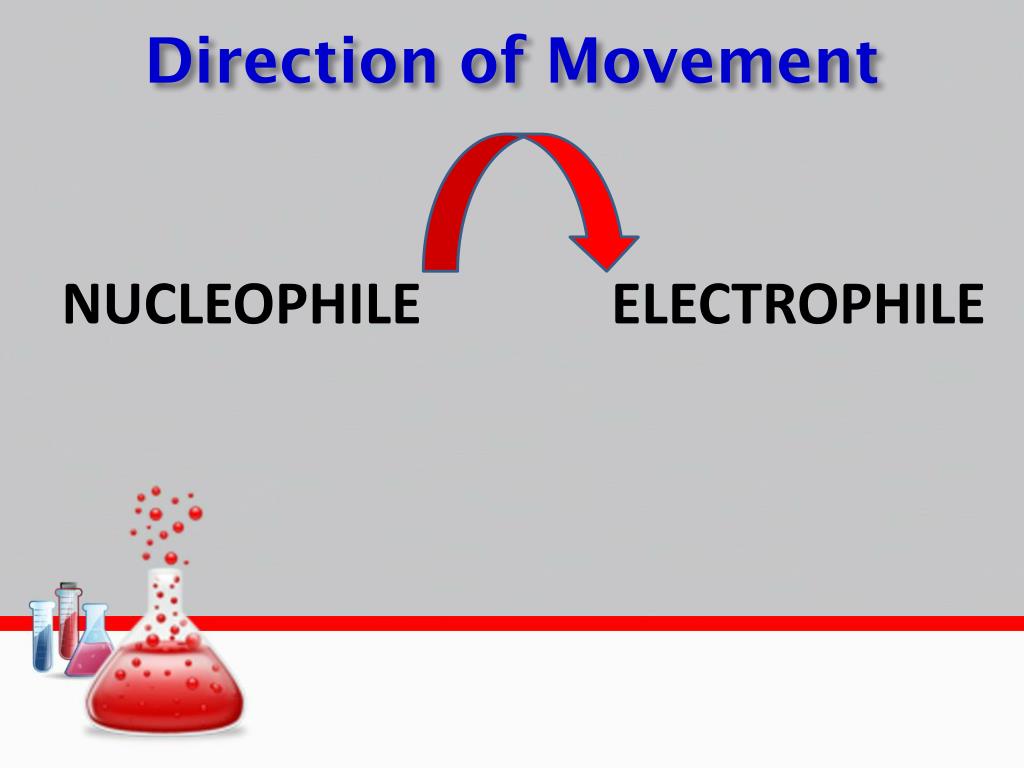 Direction of Movement

NUCLEOPHILE

ELECTROPHILE